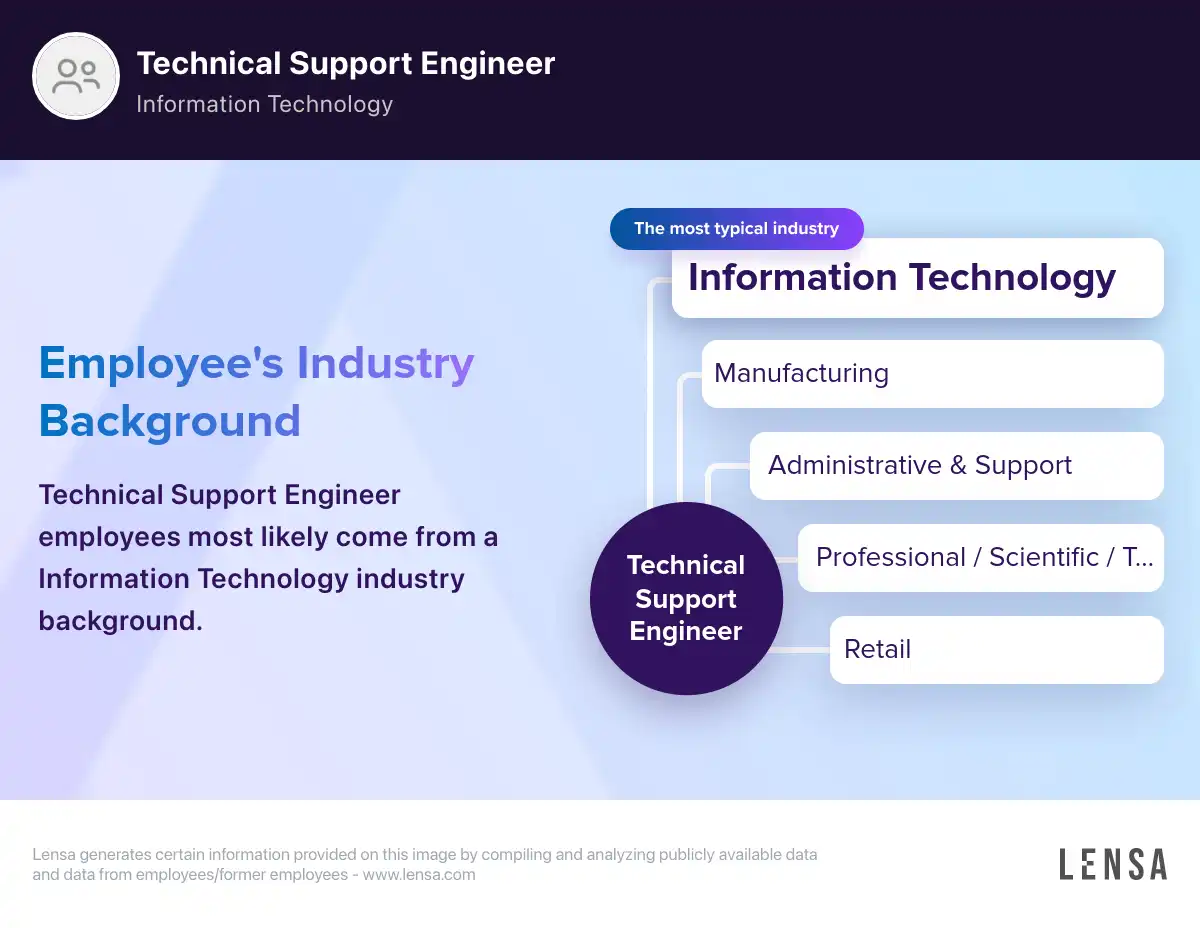 Technical Support Engineer
Information Technology

Employee's Industry Background

Technical Support Engineer employees most likely come from a Information Technology industry background.

The most typical industry

Information Technology

Manufacturing

Administrative & Support

Professional / Scientific / T...

Retail

Technical Support Engineer

Lensa generates certain information provided on this image by compiling and analyzing publicly available data and data from employees/former employees - www.lensa.com

LENSA